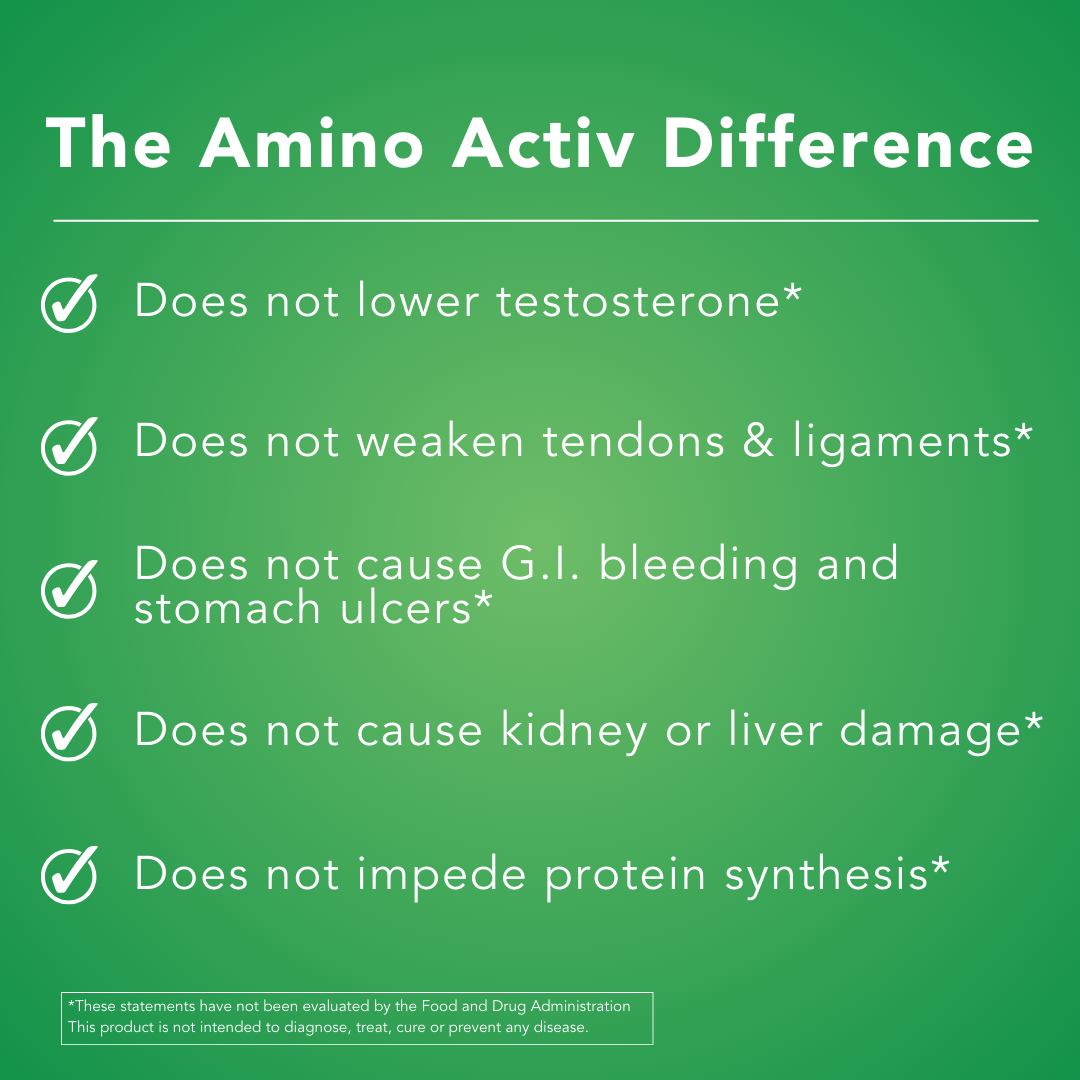 The Amino Activ Difference

Does not lower testosterone*

Does not weaken tendons & ligaments*

Does not cause G.I. bleeding and stomach ulcers*

Does not cause kidney or liver damage*

Does not impede protein synthesis*

*These statements have not been evaluated by the Food and Drug Administration
This product is not intended to diagnose, treat, cure or prevent any disease.